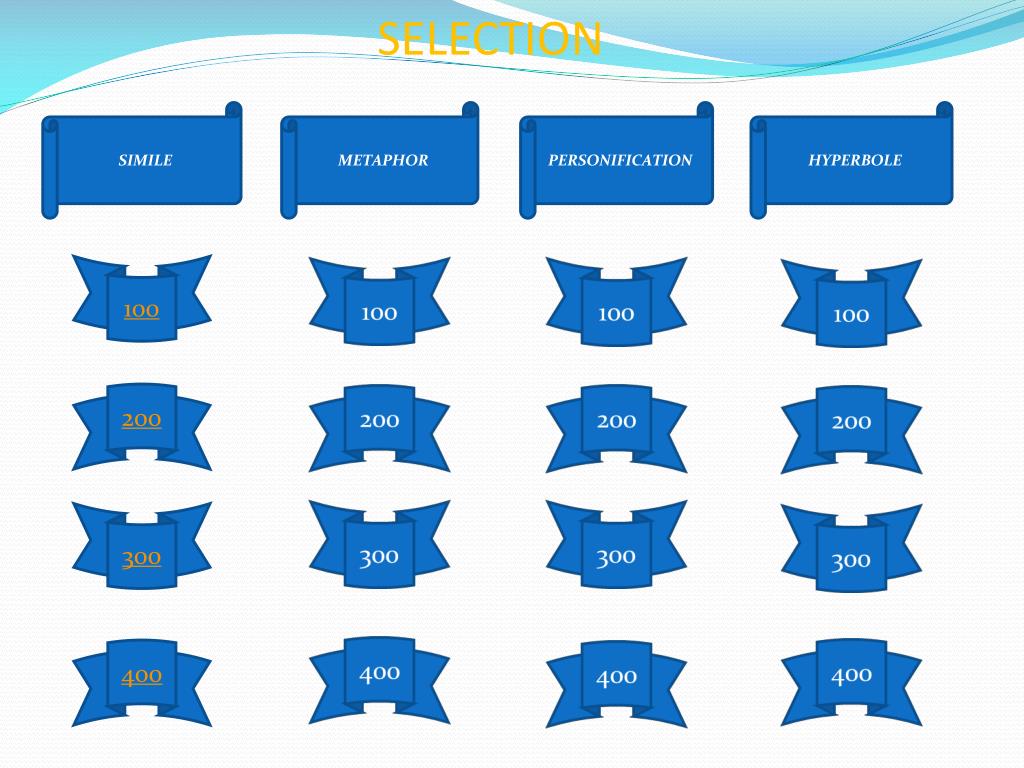 SELECTION

| SIMILE | METAPHOR | PERSONIFICATION | HYPERBOLE |
|---|---|---|---|
| 100 | 100 | 100 | 100 |
| 200 | 200 | 200 | 200 |
| 300 | 300 | 300 | 300 |
| 400 | 400 | 400 | 400 |